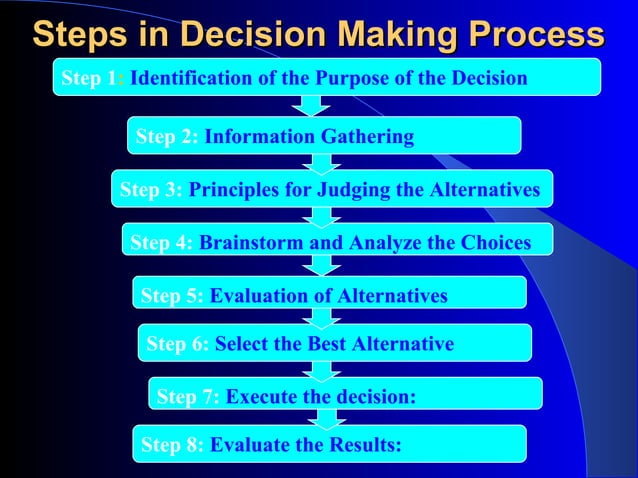 Steps in Decision Making Process

Step 1: Identification of the Purpose of the Decision

Step 2: Information Gathering

Step 3: Principles for Judging the Alternatives

Step 4: Brainstorm and Analyze the Choices

Step 5: Evaluation of Alternatives

Step 6: Select the Best Alternative

Step 7: Execute the decision:

Step 8: Evaluate the Results: